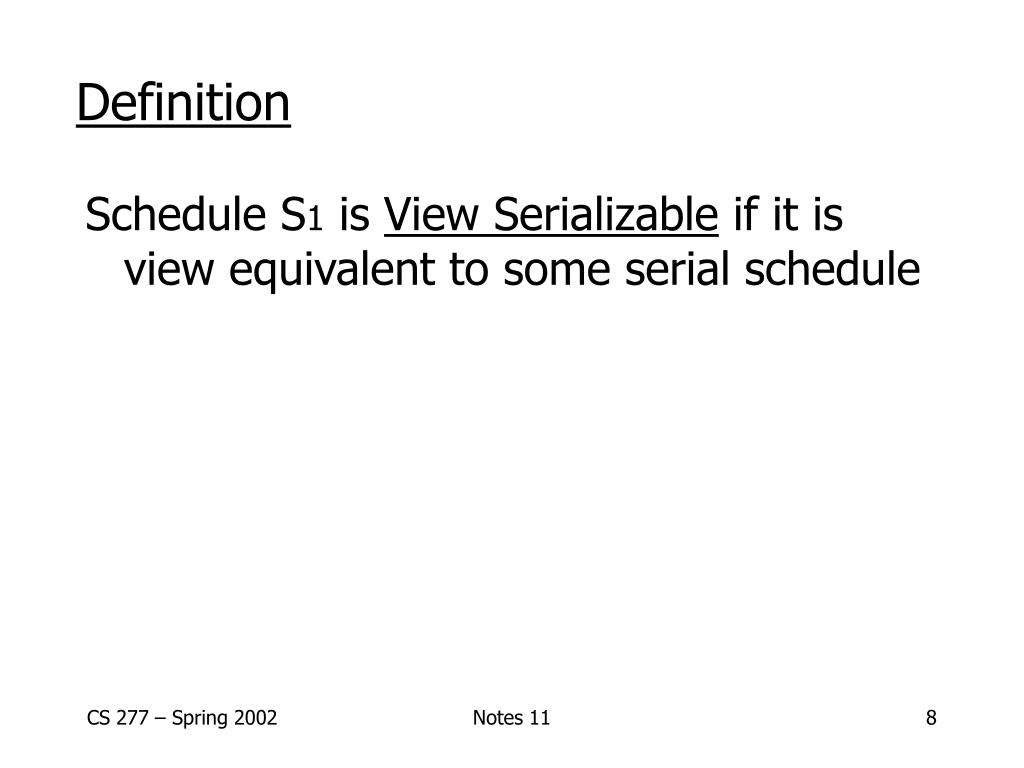 Definition

Schedule $S_1$ is View Serializable if it is view equivalent to some serial schedule

CS 277 – Spring 2002

Notes 11

8